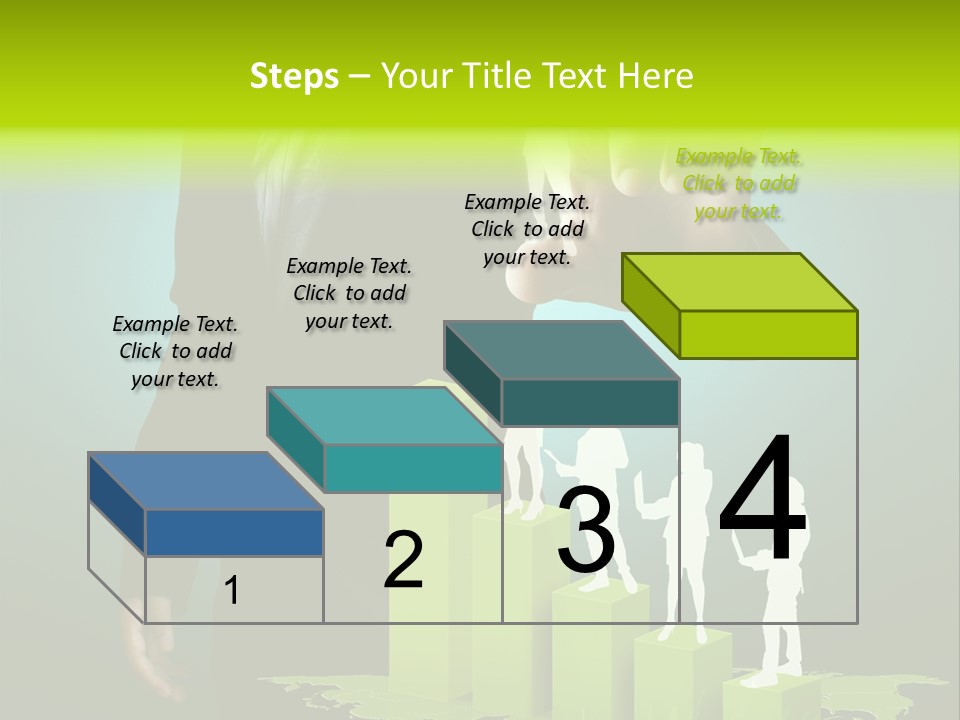 Steps – Your Title Text Here

Example Text. Click to add your text.

Example Text. Click to add your text.

Example Text. Click to add your text.

Example Text. Click to add your text.

1

2

3

4